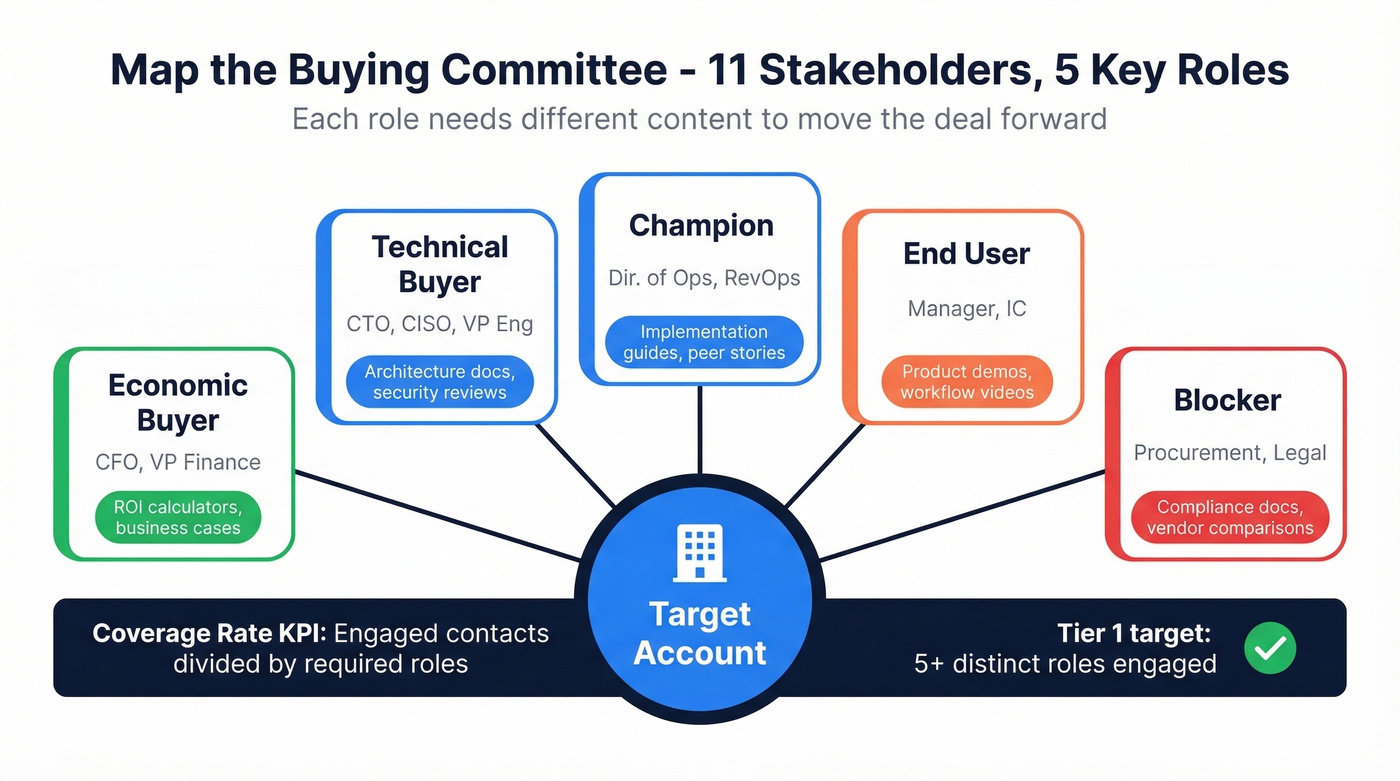 Map the Buying Committee - 11 Stakeholders, 5 Key Roles

Each role needs different content to move the deal forward

Economic Buyer

CFO, VP Finance

ROI calculators, business cases

Technical Buyer

CTO, CISO, VP Eng

Architecture docs, security reviews

Champion

Dir. of Ops, RevOps

Implementation guides, peer stories

End User

Manager, IC

Product demos, workflow videos

Blocker

Procurement, Legal

Compliance docs, vendor comparisons

Target Account

Coverage Rate KPI: Engaged contacts divided by required roles

Tier 1 target: 5+ distinct roles engaged